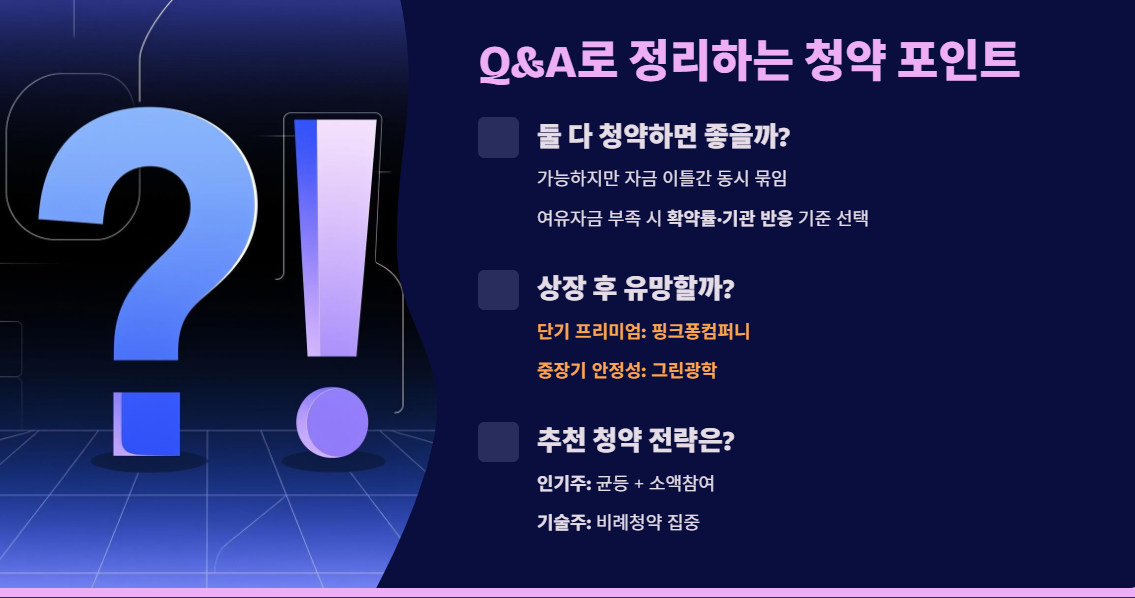 Q&A로 정리하는 청약 포인트

둘 다 청약하면 좋을까?

가능하지만 자금 이틀간 동시 묶임

여유자금 부족 시 확약률·기관 반응 기준 선택

상장 후 유망할까?

단기 프리미엄: 핑크퐁컴퍼니

중장기 안정성: 그린광학

추천 청약 전략은?

인기주: 균등 + 소액참여

기술주: 비례청약 집중